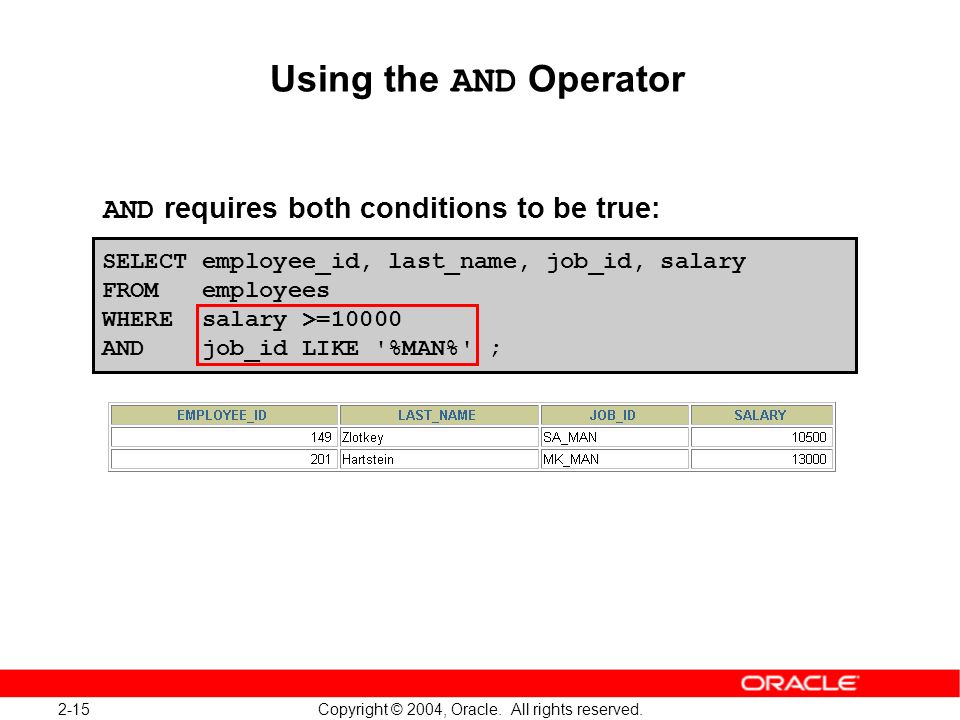 Using the AND Operator

AND requires both conditions to be true:

SELECT employee_id, last_name, job_id, salary
FROM employees
WHERE salary >=10000
AND job_id LIKE '%MAN%' ;

| EMPLOYEE_ID | LAST_NAME | JOB_ID | SALARY |
|---|---|---|---|
| 149 | Zlotkey | SA_MAN | 10500 |
| 201 | Hartstein | MK_MAN | 13000 |

ORACLE

2-15

Copyright © 2004, Oracle. All rights reserved.